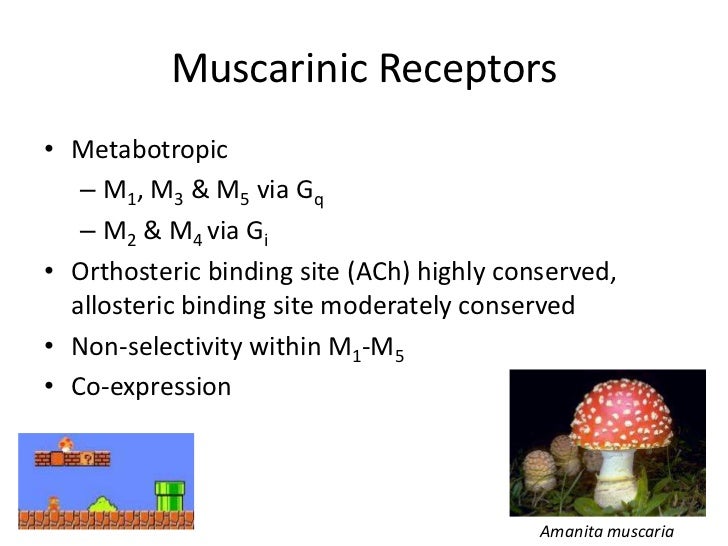 Muscarinic Receptors

• Metabotropic
– $M_1$, $M_3$ & $M_5$ via $G_q$
– $M_2$ & $M_4$ via $G_i$
• Orthosteric binding site (ACh) highly conserved, allosteric binding site moderately conserved
• Non-selectivity within $M_1$-$M_5$
• Co-expression

?

Amanita muscaria